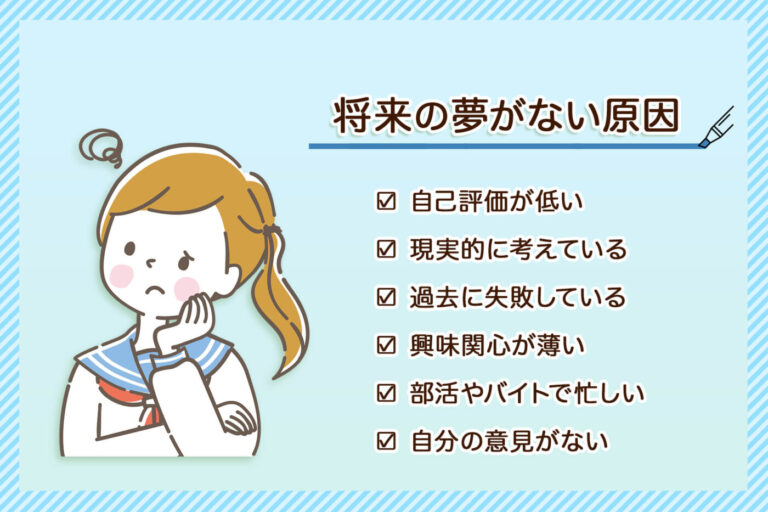 将来の夢がない原因

☑ 自己評価が低い
☑ 現実的に考えている
☑ 過去に失敗している
☑ 興味関心が薄い
☑ 部活やバイトで忙しい
☑ 自分の意見がない